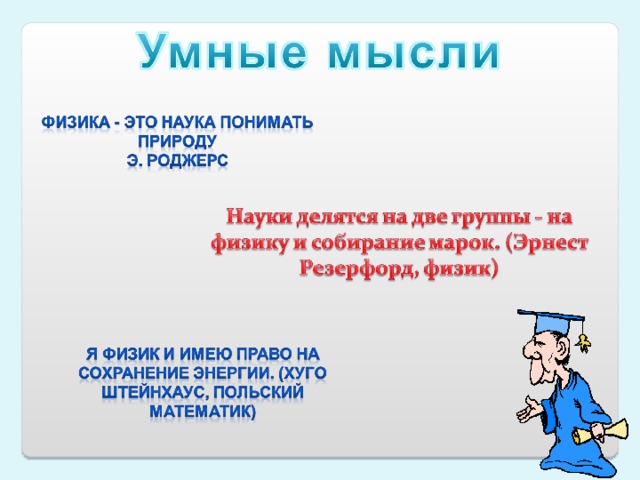 Умные мысли

ФИЗИКА - ЭТО НАУКА ПОНИМАТЬ ПРИРОДУ
Э. РОДЖЕРС

Науки делятся на две группы - на физику и собирание марок. (Эрнест Резерфорд, физик)

Я ФИЗИК И ИМЕЮ ПРАВО НА СОХРАНЕНИЕ ЭНЕРГИИ. (ХУГО ШТЕЙНХАУС, ПОЛЬСКИЙ МАТЕМАТИК)